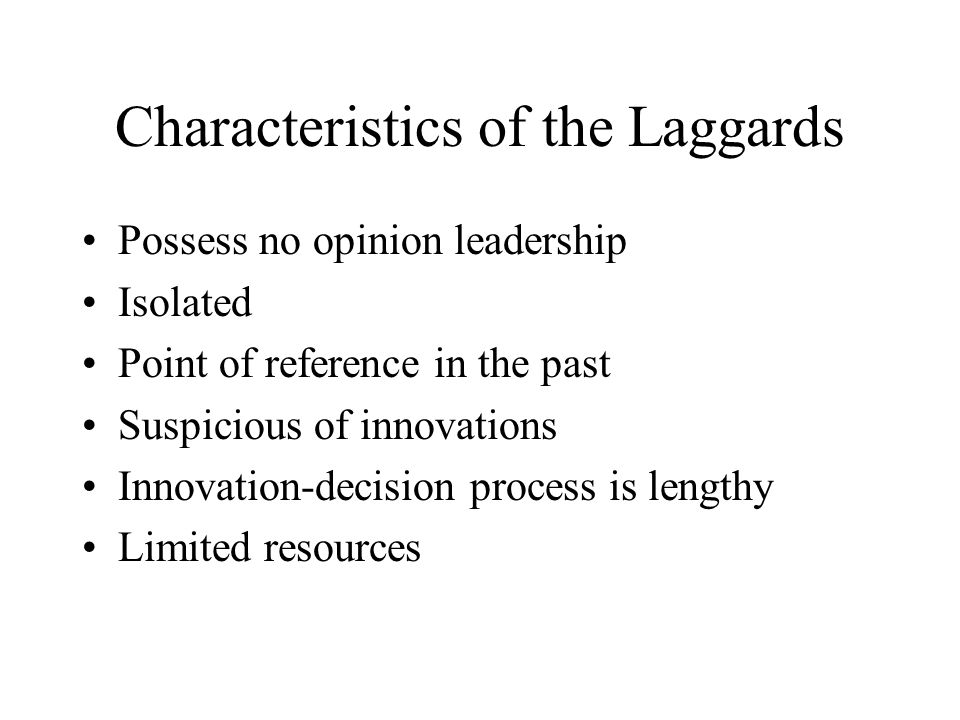 Characteristics of the Laggards

• Possess no opinion leadership
• Isolated
• Point of reference in the past
• Suspicious of innovations
• Innovation-decision process is lengthy
• Limited resources